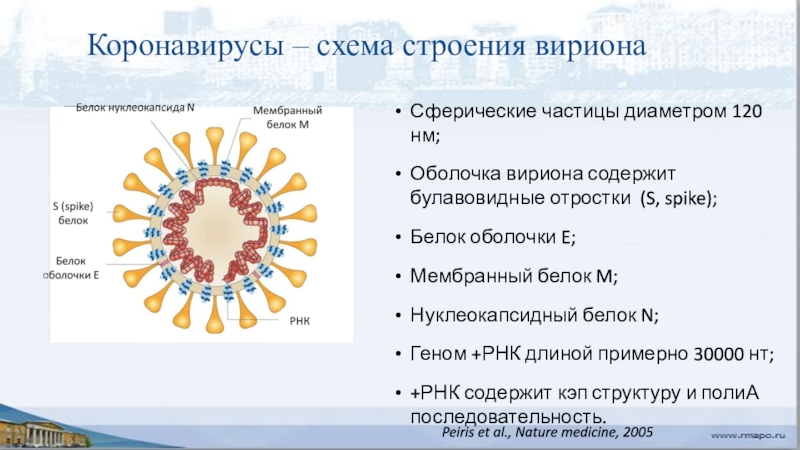 Коронавирусы – схема строения вириона

Белок нуклеокапсида N

Мембранный белок M

S (spike) белок

Белок оболочки E

РНК

• Сферические частицы диаметром 120 нм;

• Оболочка вириона содержит булавовидные отростки (S, spike);

• Белок оболочки E;

• Мембранный белок M;

• Нуклеокапсидный белок N;

• Геном +РНК длиной примерно 30000 нт;

• +РНК содержит кэп структуру и полиА последовательность.

Peiris et al., Nature medicine, 2005

www.rmapo.ru